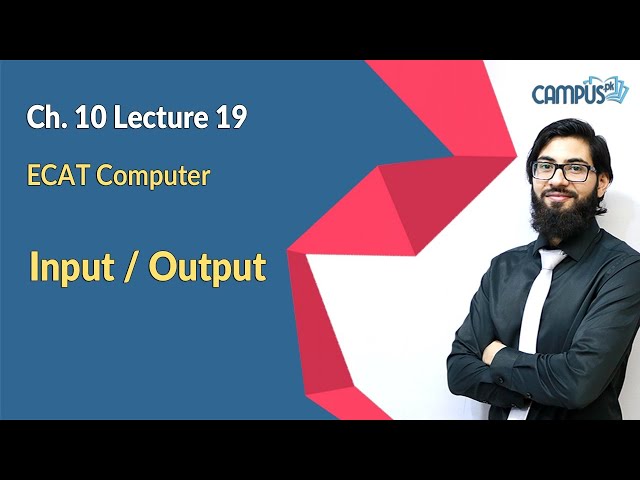 Ch. 10 Lecture 19

ECAT Computer

Input / Output

CAMPUS.pk